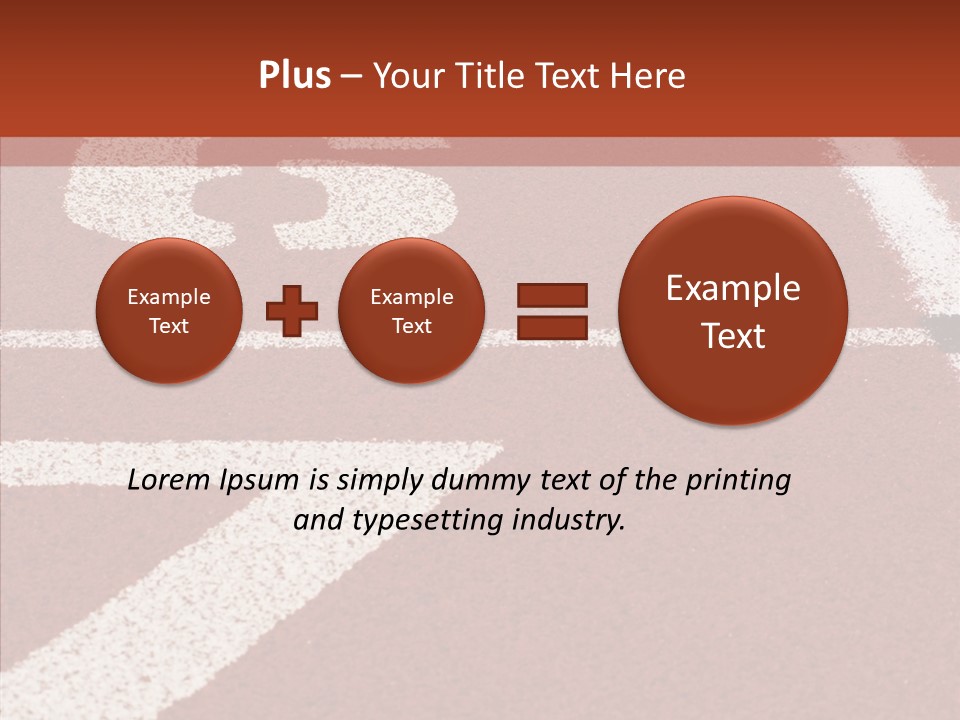 Plus – Your Title Text Here

Example Text

Example Text

Example Text

Lorem Ipsum is simply dummy text of the printing and typesetting industry.